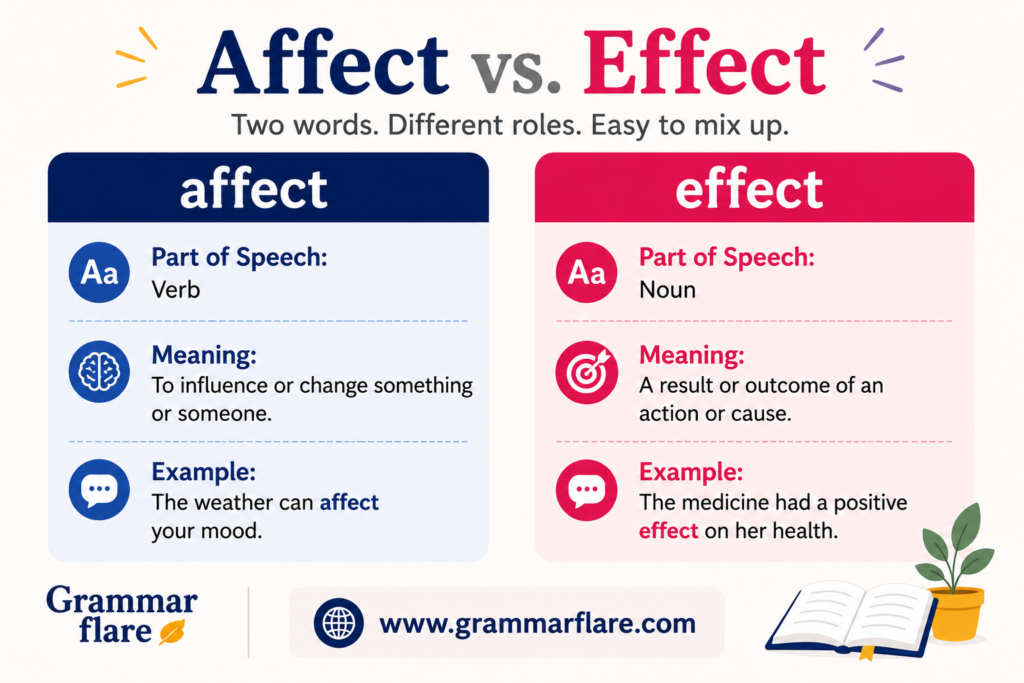 Affect vs. Effect

Two words. Different roles. Easy to mix up.

affect

Aa

Part of Speech:
Verb

Meaning:
To influence or change something or someone.

Example:
The weather can affect your mood.

effect

Aa

Part of Speech:
Noun

Meaning:
A result or outcome of an action or cause.

Example:
The medicine had a positive effect on her health.

Grammar flare

www.grammarflare.com